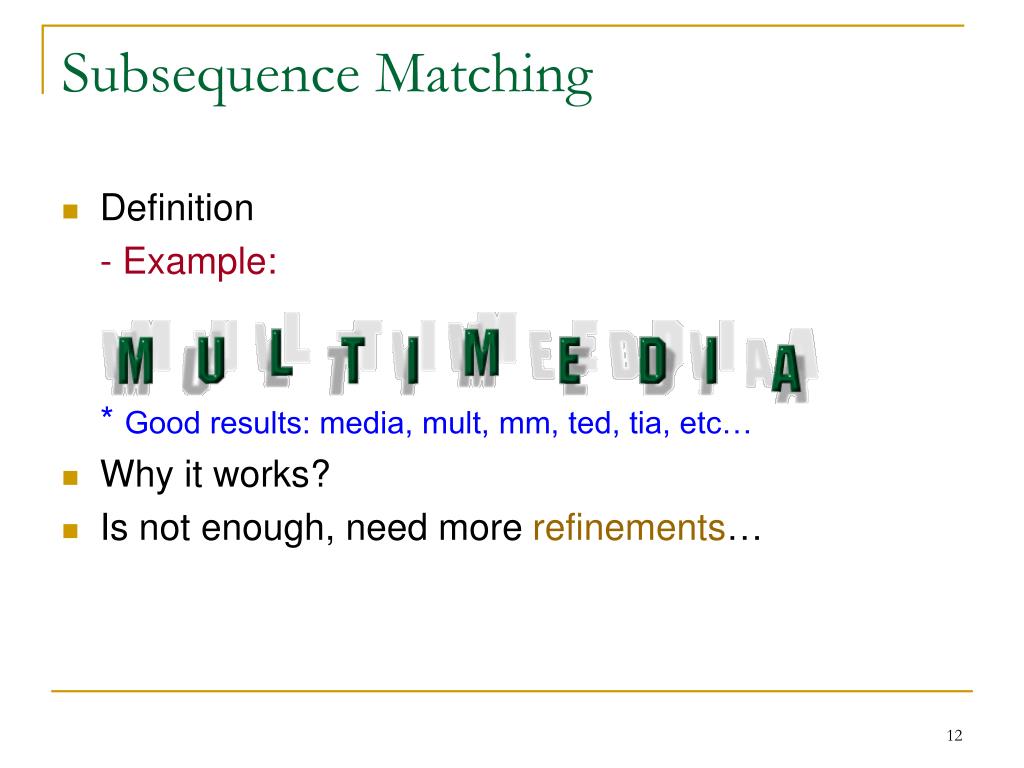 Subsequence Matching

Definition

- Example:

M U L T I M E D I A

* Good results: media, mult, mm, ted, tia, etc…

Why it works?

Is not enough, need more refinements…

12